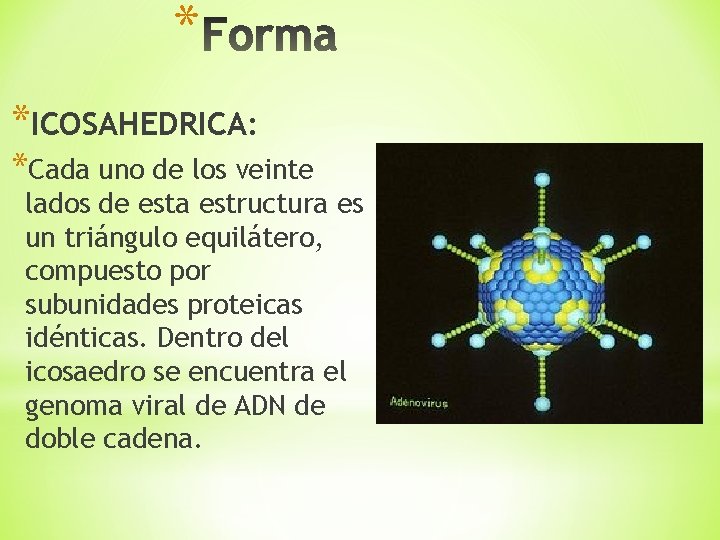 *Forma

*ICOSAHEDRICA:

*Cada uno de los veinte lados de esta estructura es un triángulo equilátero, compuesto por subunidades proteicas idénticas. Dentro del icosaedro se encuentra el genoma viral de ADN de doble cadena.

Adenovirus